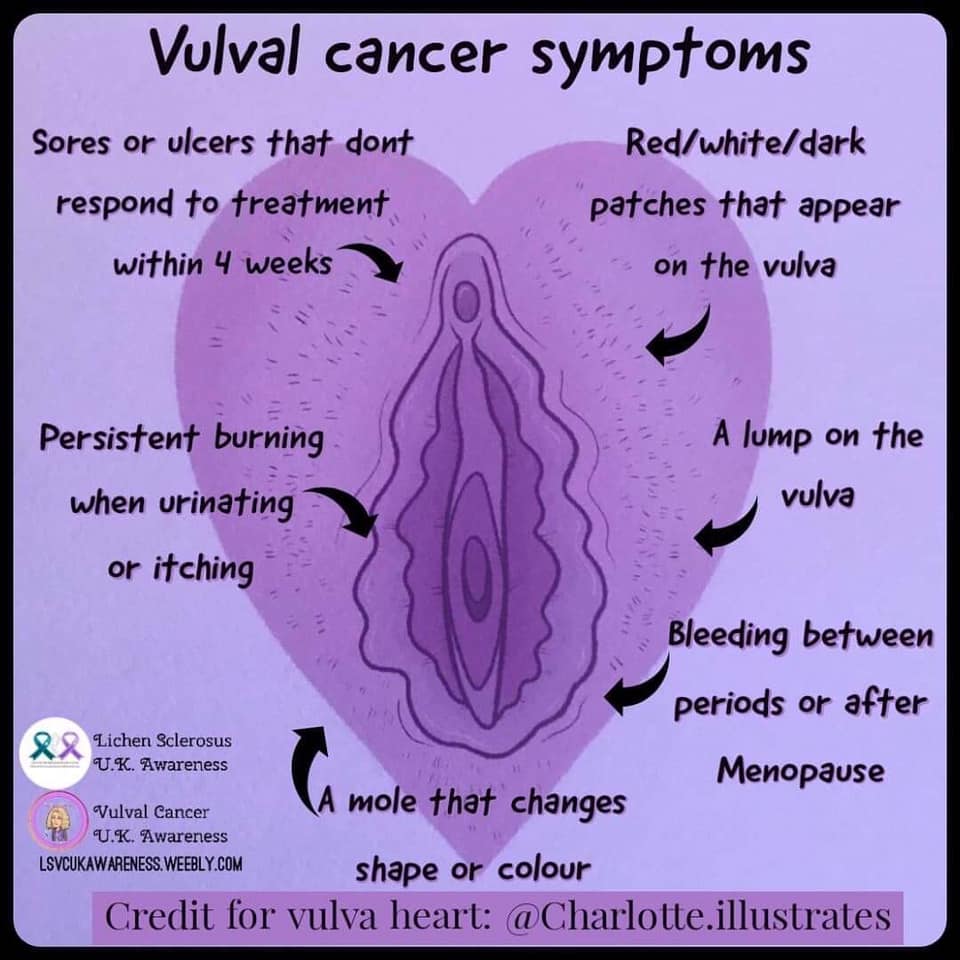 Vulval cancer symptoms

Sores or ulcers that dont respond to treatment within 4 weeks

Red/white/dark patches that appear on the vulva

Persistent burning when urinating or itching

A lump on the vulva

Bleeding between periods or after Menopause

A mole that changes shape or colour

Lichen Sclerosus U.K. Awareness

Vulval Cancer U.K. Awareness

LSVCUKAWARENESS.WEEBLY.COM

Credit for vulva heart: @Charlotte.illustrates